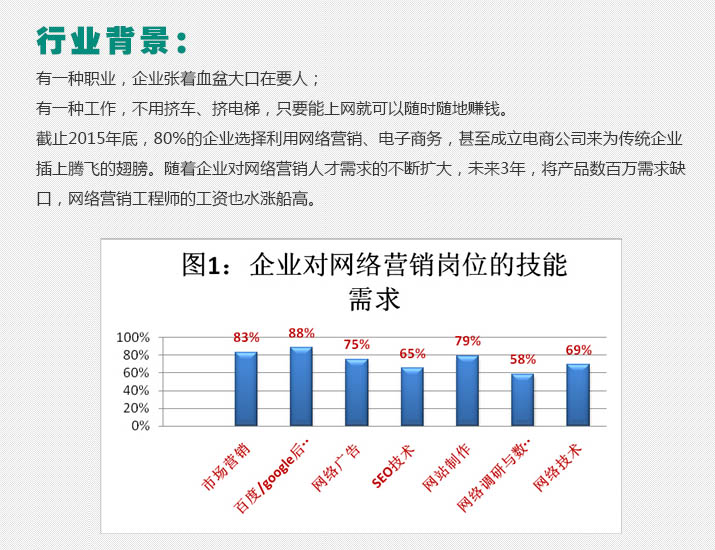 行业背景：

有一种职业，企业张着血盆大口在要人；

有一种工作，不用挤车、挤电梯，只要能上网就可以随时随地赚钱。

截止2015年底，80%的企业选择利用网络营销、电子商务，甚至成立电商公司来为传统企业插上腾飞的翅膀。随着企业对网络营销人才需求的不断扩大，未来3年，将产品数百万需求缺口，网络营销工程师的工资也水涨船高。

图1：企业对网络营销岗位的技能需求

100%
80%
60%
40%
20%
0%

83%
88%
75%
65%
79%
58%
69%

市场营销
百度/google后…
网络广告
SEO技术
网站制作
网络调研与数…
网络技术